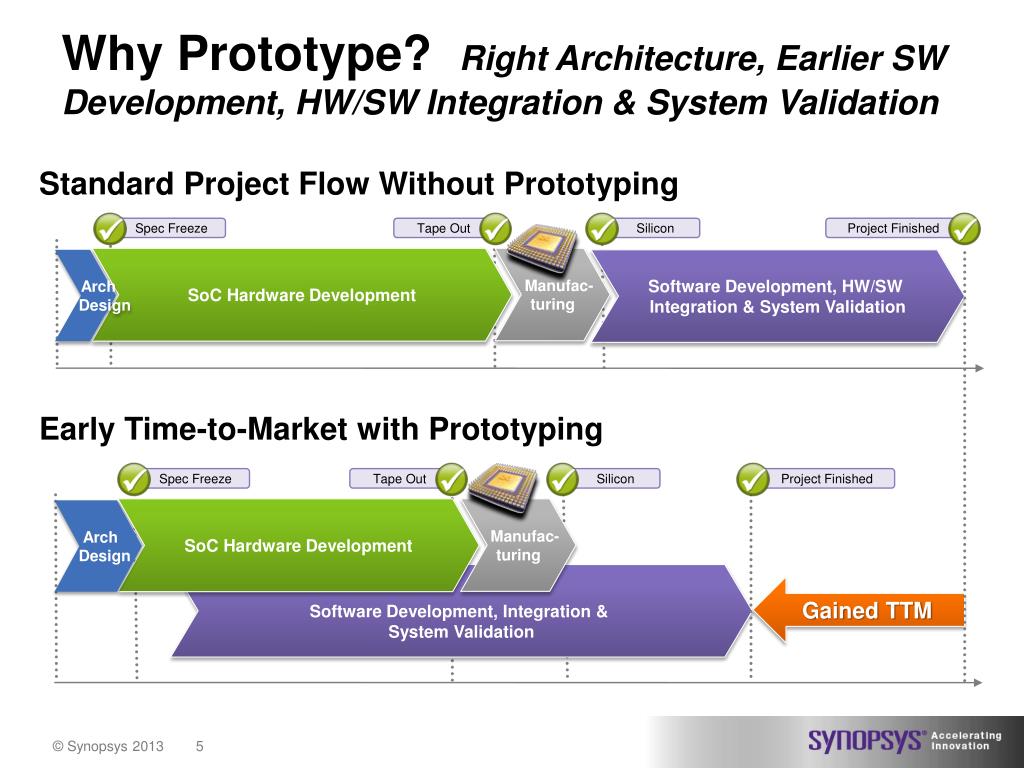 Why Prototype? Right Architecture, Earlier SW Development, HW/SW Integration & System Validation

Standard Project Flow Without Prototyping

Spec Freeze

Tape Out

Silicon

Project Finished

Arch Design

SoC Hardware Development

Manufac-turing

Software Development, HW/SW Integration & System Validation

Early Time-to-Market with Prototyping

Spec Freeze

Tape Out

Silicon

Project Finished

Arch Design

SoC Hardware Development

Manufac-turing

Software Development, Integration & System Validation

Gained TTM

© Synopsys 2013 5

SYNOPSYS® Accelerating Innovation